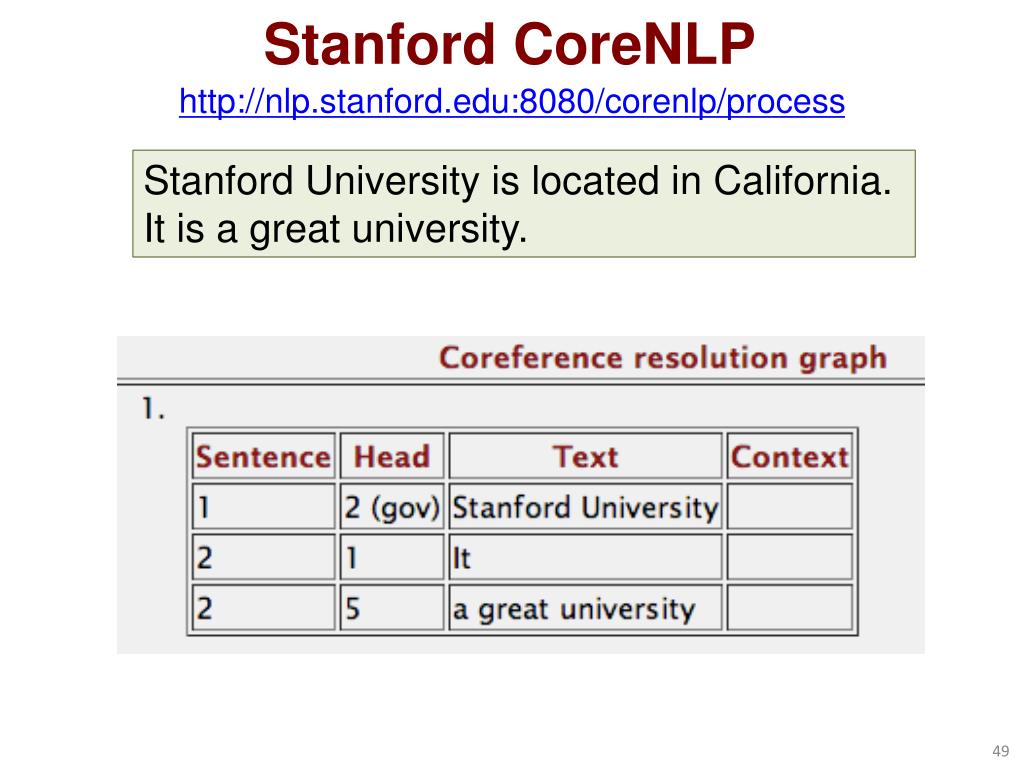 Stanford CoreNLP
http://nlp.stanford.edu:8080/corenlp/process

Stanford University is located in California. It is a great university.

Coreference resolution graph

1.

| Sentence | Head | Text | Context |
|---|---|---|---|
| 1 | 2 (gov) | Stanford University | |
| 2 | 1 | It | |
| 2 | 5 | a great university | |

49